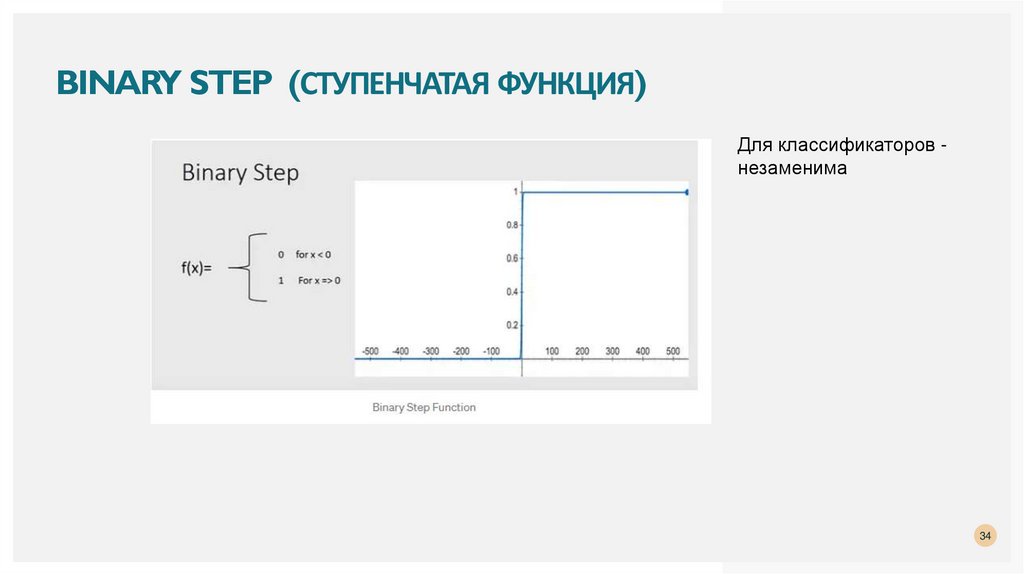 BINARY STEP (СТУПЕНЧАТАЯ ФУНКЦИЯ)

Binary Step

f(x)= 0 for x < 0
1 For x => 0

1
0.8
0.6
0.4
0.2
-500 -400 -300 -200 -100 100 200 300 400 500

Binary Step Function

Для классификаторов - незаменима

34